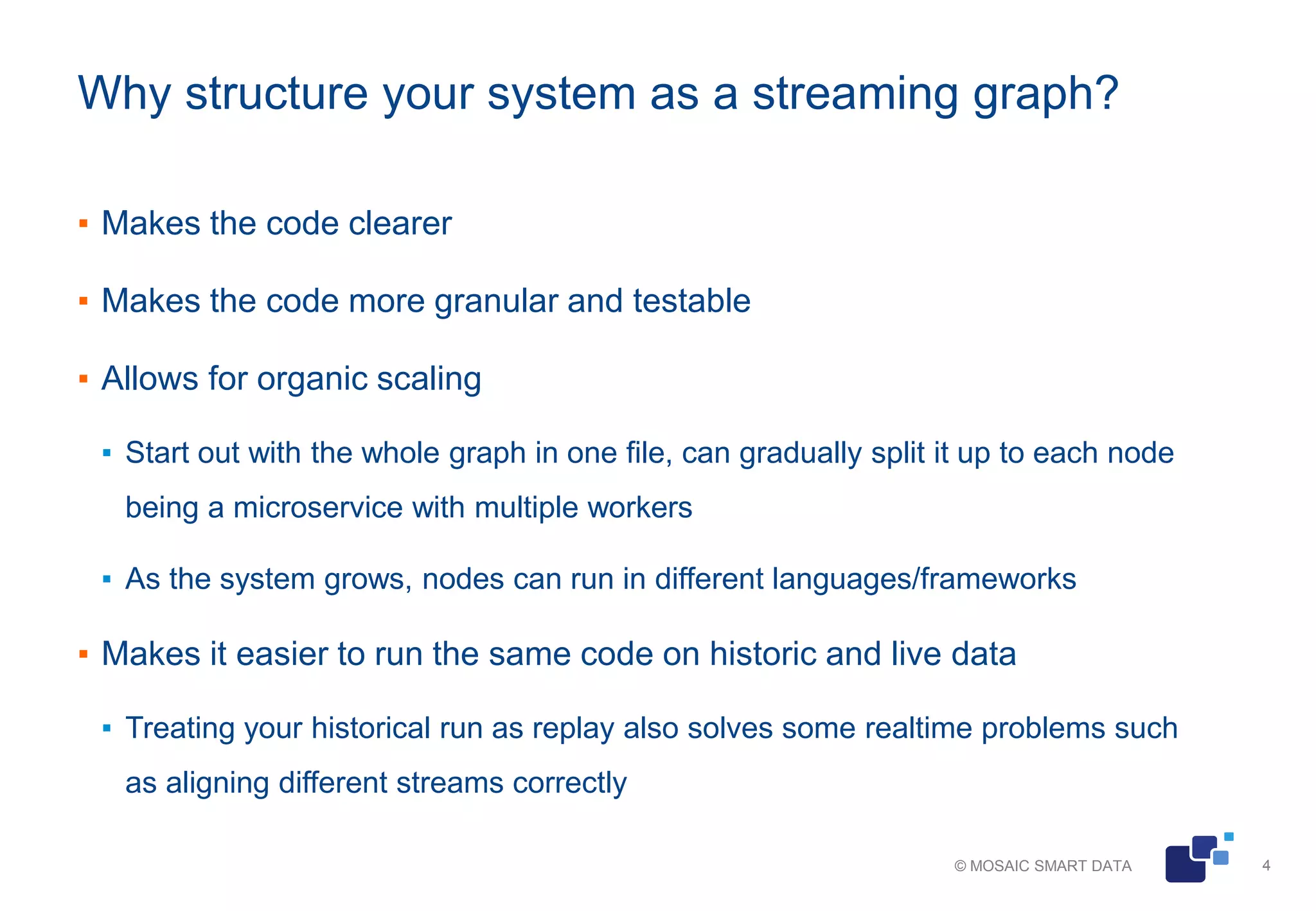 Why structure your system as a streaming graph?

▪ Makes the code clearer

▪ Makes the code more granular and testable

▪ Allows for organic scaling

▪ Start out with the whole graph in one file, can gradually split it up to each node being a microservice with multiple workers

▪ As the system grows, nodes can run in different languages/frameworks

▪ Makes it easier to run the same code on historic and live data

▪ Treating your historical run as replay also solves some realtime problems such as aligning different streams correctly

© MOSAIC SMART DATA 4